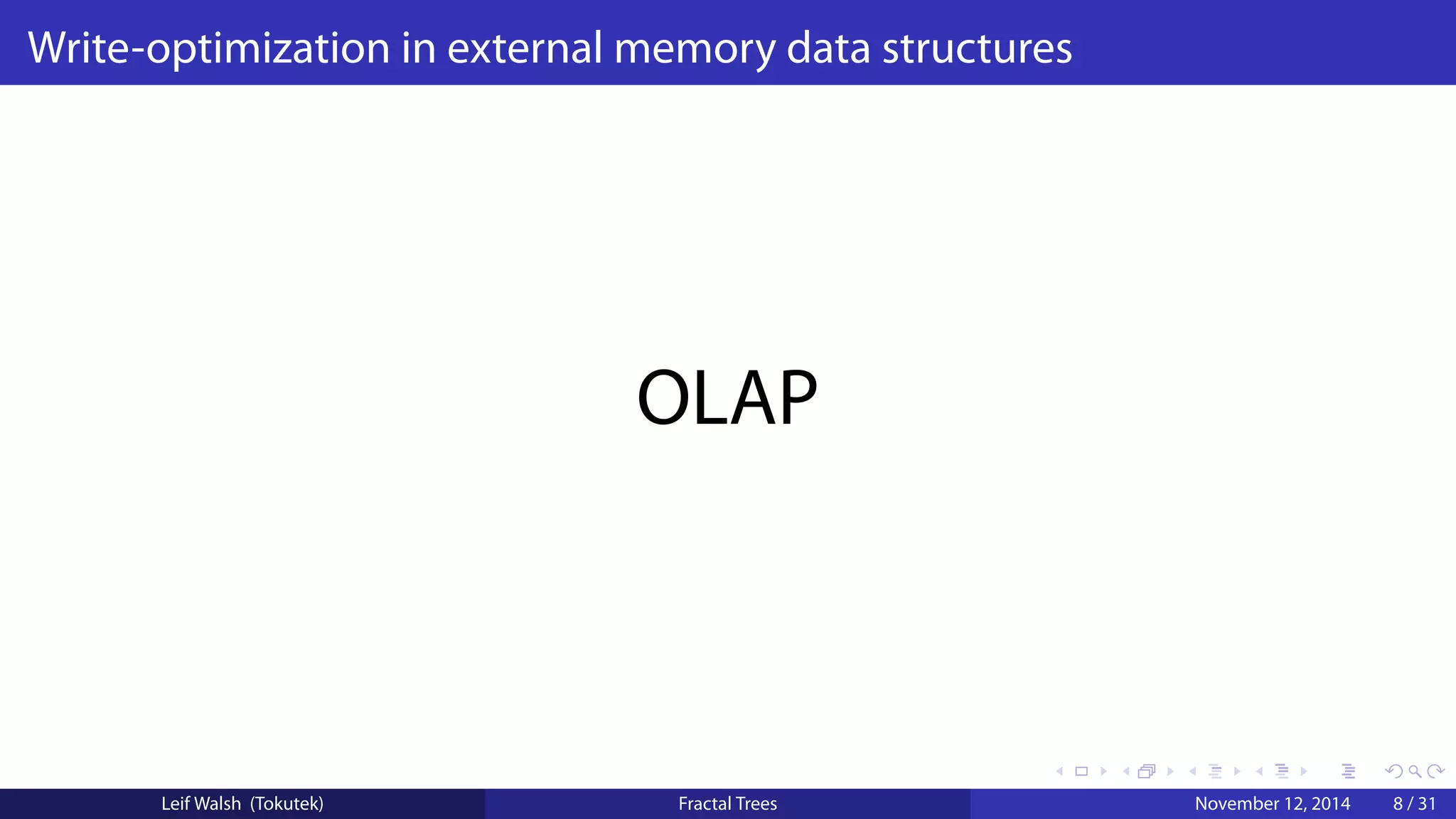 Write-optimization in external memory data structures

OLAP

Leif Walsh (Tokutek)

Fractal Trees

November 12, 2014

8 / 31